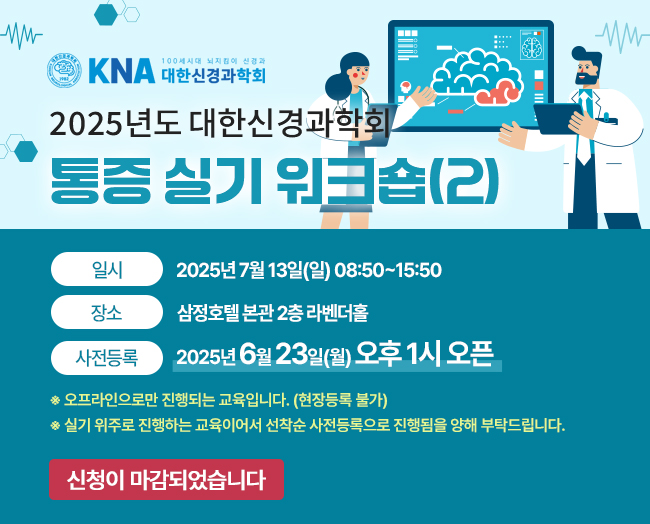 KNA 100세시대 뇌지킴이 신경과 대한신경과학회

2025년도 대한신경과학회

통증 실기 워크숍(2)

일시 2025년 7월 13일(일) 08:50~15:50

장소 삼정호텔 본관 2층 라벤더홀

사전등록 2025년 6월 23일(월) 오후 1시 오픈

※ 오프라인으로만 진행되는 교육입니다. (현장등록 불가)

※ 실기 위주로 진행하는 교육이어서 선착순 사전등록으로 진행됨을 양해 부탁드립니다.

신청이 마감되었습니다